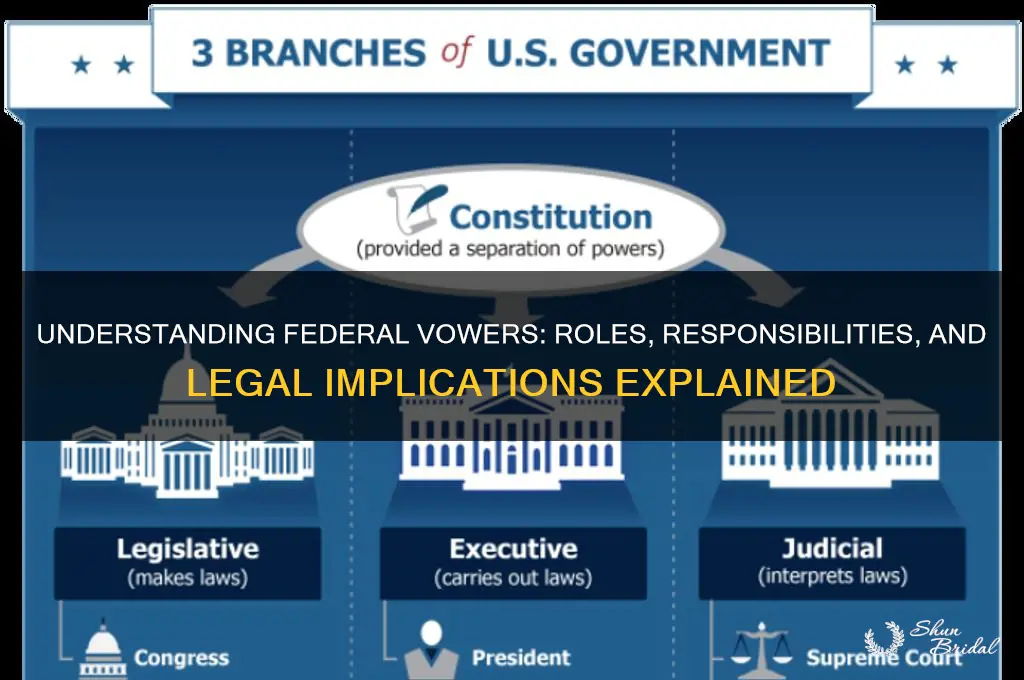 3 BRANCHES of U.S. GOVERNMENT

Constitution
(provided a separation of powers)

UNDERSTANDING FEDERAL VOWERS: ROLES, RESPONSIBILITIES, AND LEGAL IMPLICATIONS EXPLAINED

Legislative
(makes laws)

Executive
(carries out laws)

Judicial
(interprets laws)

Congress

President

Supreme Court

Shun Bridal